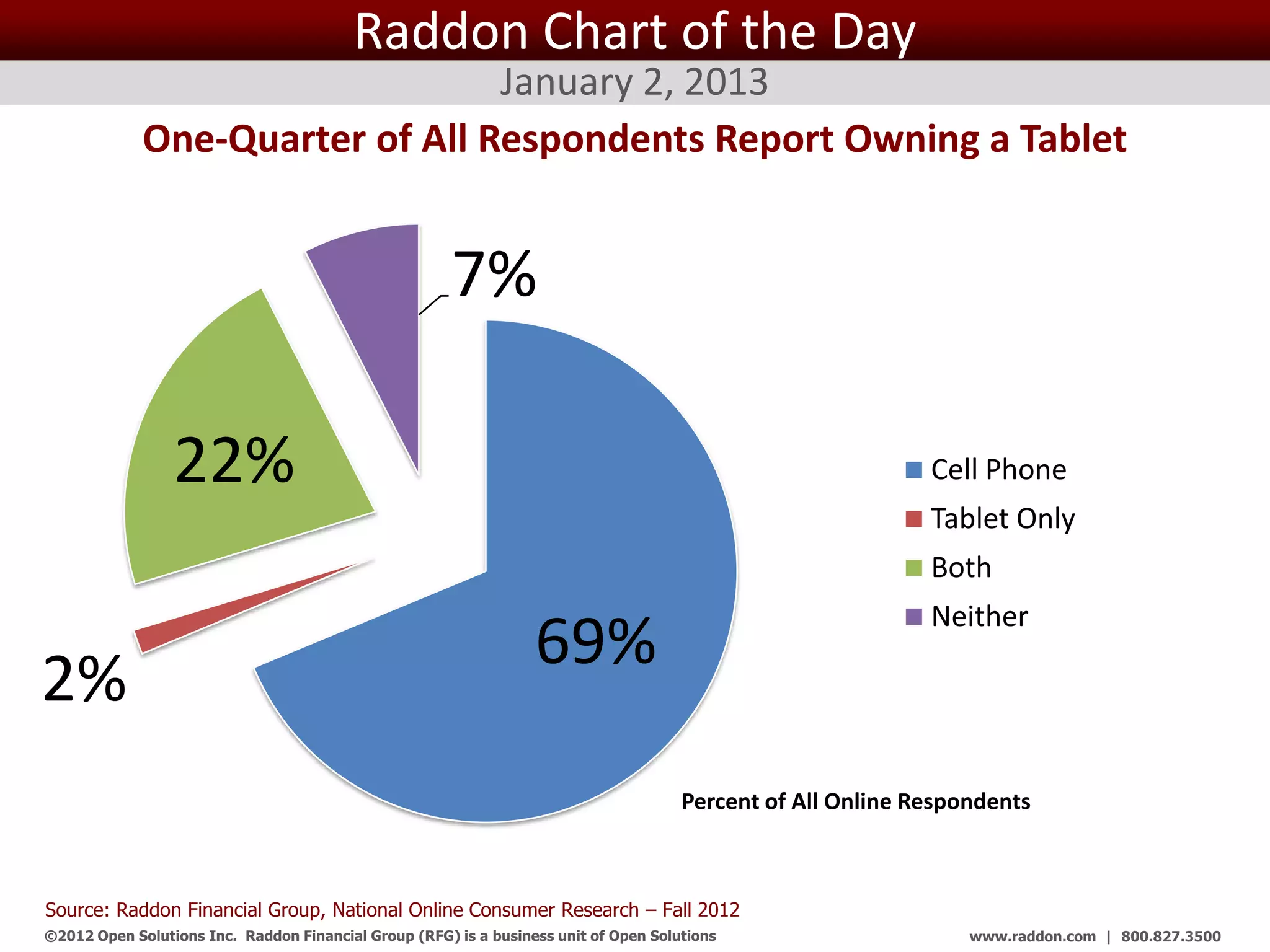 Raddon Chart of the Day

January 2, 2013

One-Quarter of All Respondents Report Owning a Tablet

7%

22%

2%

69%

Cell Phone
Tablet Only
Both
Neither

Percent of All Online Respondents

Source: Raddon Financial Group, National Online Consumer Research – Fall 2012

©2012 Open Solutions Inc. Raddon Financial Group (RFG) is a business unit of Open Solutions

www.raddon.com | 800.827.3500